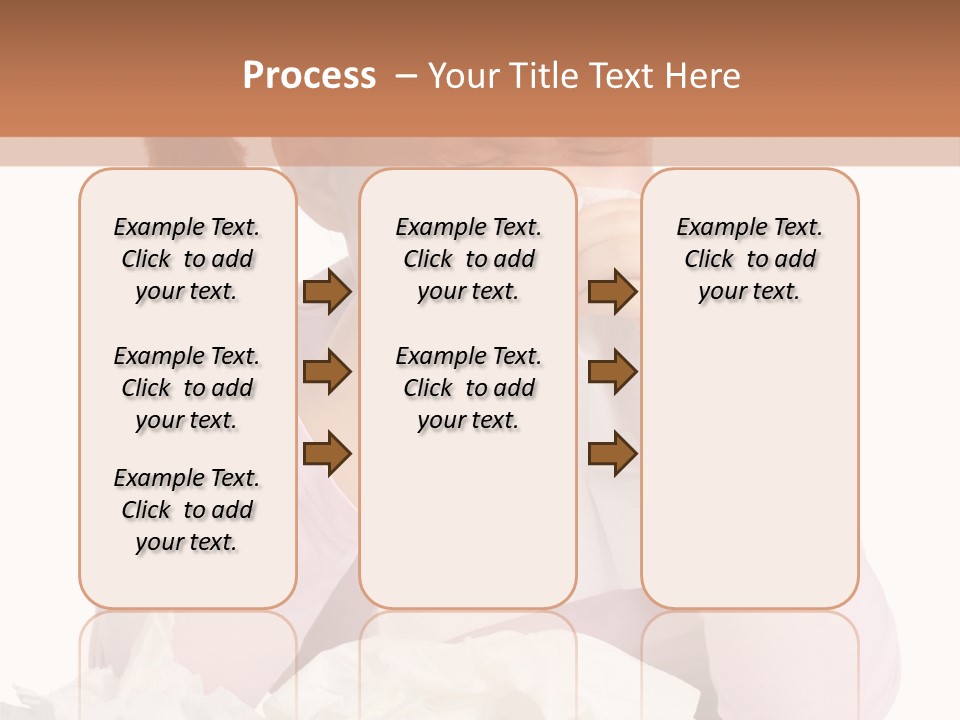 Process – Your Title Text Here

Example Text. Click to add your text.

Example Text. Click to add your text.

Example Text. Click to add your text.

Example Text. Click to add your text.

Example Text. Click to add your text.

Example Text. Click to add your text.